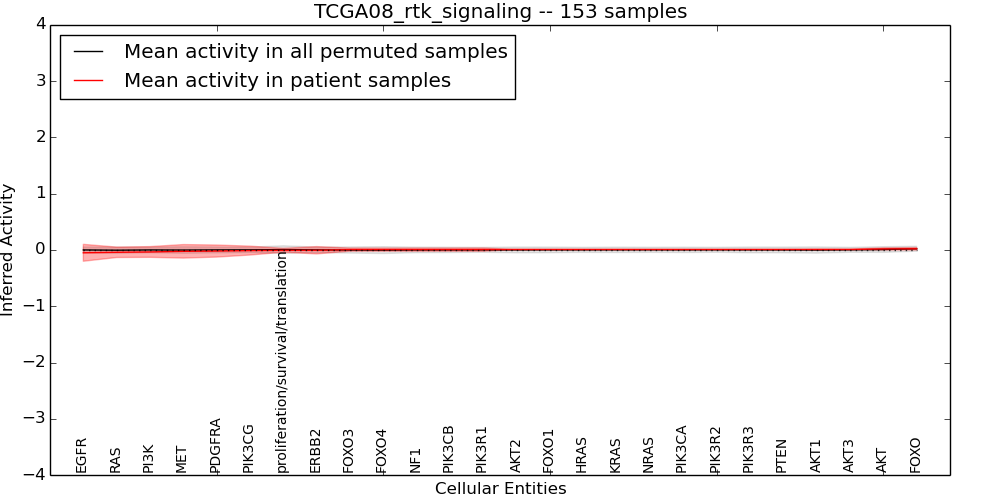 TCGA08_rtk_signaling -- 153 samples

Mean activity in all permuted samples
Mean activity in patient samples

Inferred Activity

4
3
2
1
0
−1
−2
−3
−4

EGFR
RAS
PI3K
MET
PDGFRA
PIK3CG
proliferation/survival/translation
ERBB2
FOXO3
FOXO4
NF1
PIK3CB
PIK3R1
AKT2
FOXO1
HRAS
KRAS
NRAS
PIK3CA
PIK3R2
PIK3R3
PTEN
AKT1
AKT3
AKT
FOXO

Cellular Entities